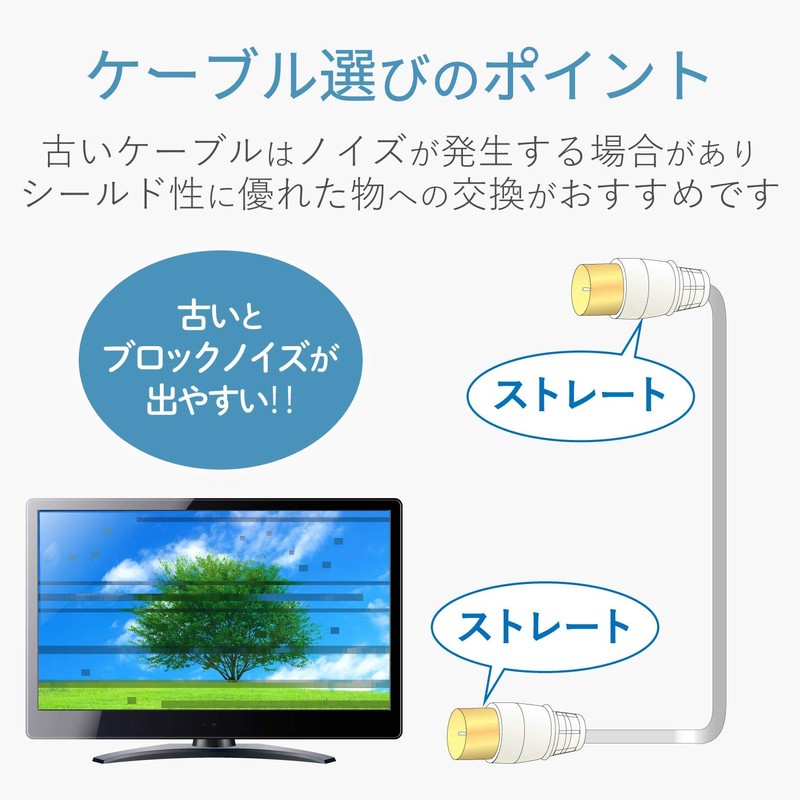 ケーブル選びのポイント

古いケーブルはノイズが発生する場合があり
シールド性に優れた物への交換がおすすめです

古いと
ブロックノイズが
出やすい!!

ストレート

ストレート